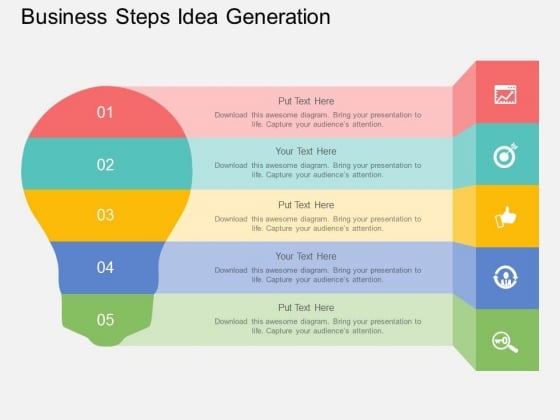 Business Steps Idea Generation

01

Put Text Here

Download this awesome diagram. Bring your presentation to life. Capture your audience's attention.

02

Your Text Here

Download this awesome diagram. Bring your presentation to life. Capture your audience's attention.

03

Put Text Here

Download this awesome diagram. Bring your presentation to life. Capture your audience's attention.

04

Your Text Here

Download this awesome diagram. Bring your presentation to life. Capture your audience's attention.

05

Put Text Here

Download this awesome diagram. Bring your presentation to life. Capture your audience's attention.